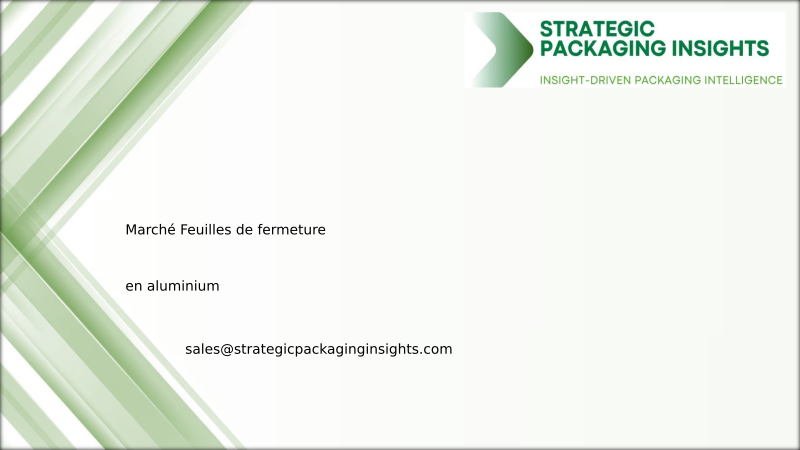 STRATEGIC PACKAGING INSIGHTS
INSIGHT-DRIVEN PACKAGING INTELLIGENCE

Marché Feuilles de fermeture

en aluminium

sales@strategicpackaginginsights.com